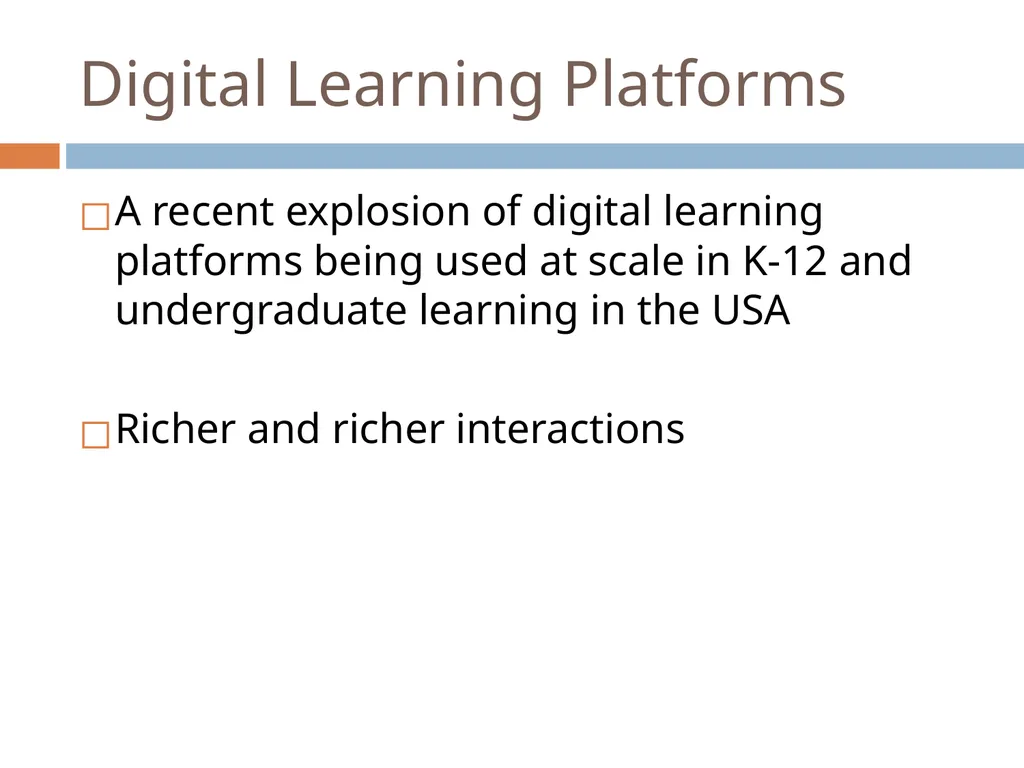 Digital Learning Platforms

□ A recent explosion of digital learning platforms being used at scale in K-12 and undergraduate learning in the USA

□ Richer and richer interactions